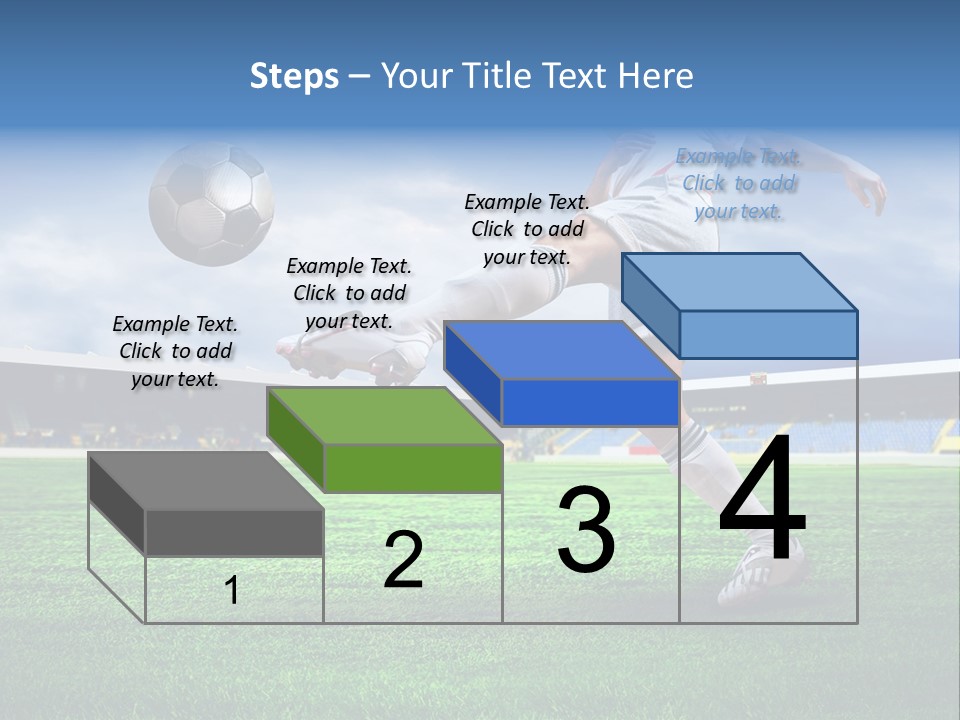 Steps – Your Title Text Here

Example Text. Click to add your text.

Example Text. Click to add your text.

Example Text. Click to add your text.

Example Text. Click to add your text.

1

2

3

4